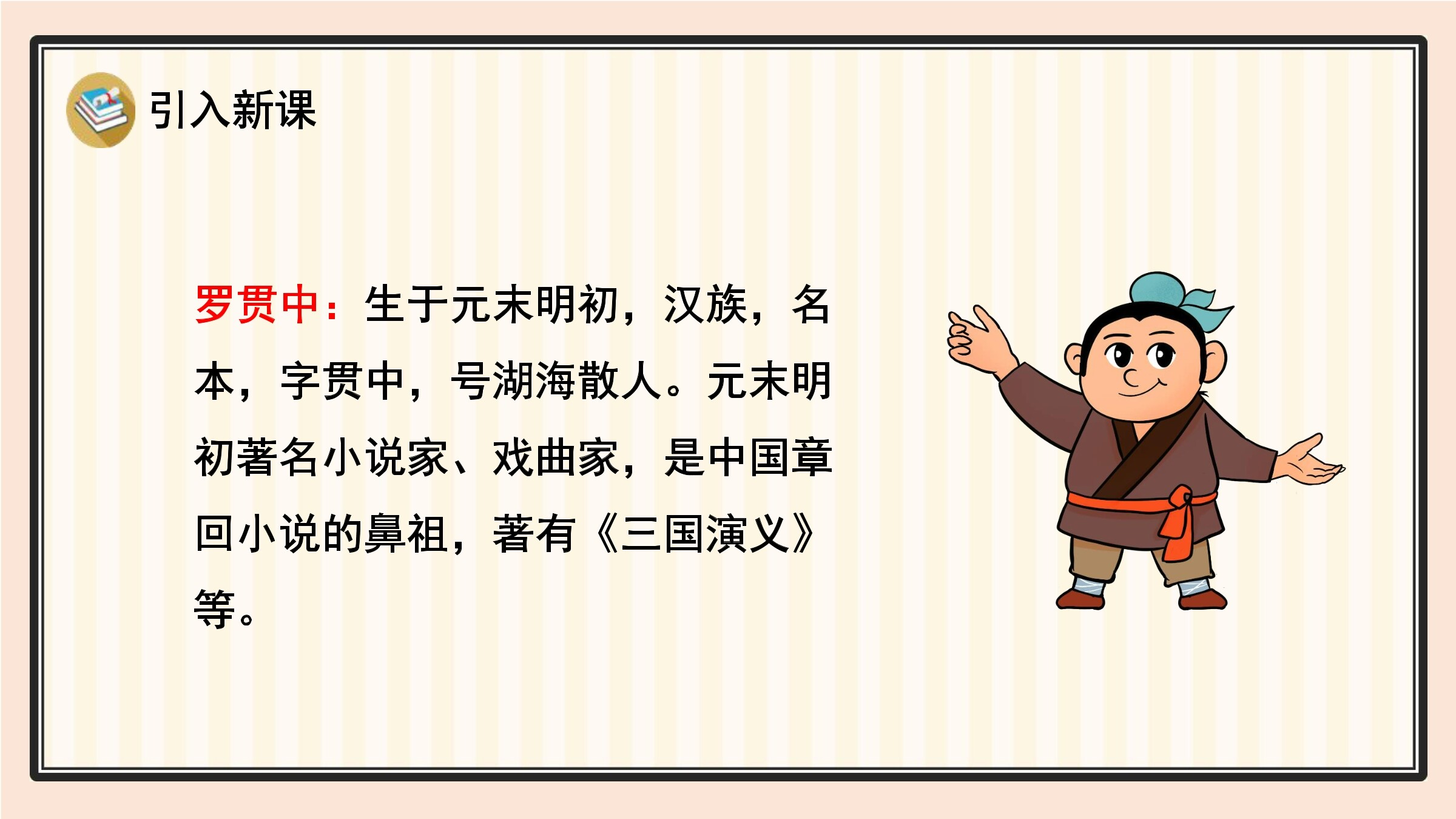 引入新课

罗贯中：生于元末明初，汉族，名本，字贯中，号湖海散人。元末明初著名小说家、戏曲家，是中国章回小说的鼻祖，著有《三国演义》等。